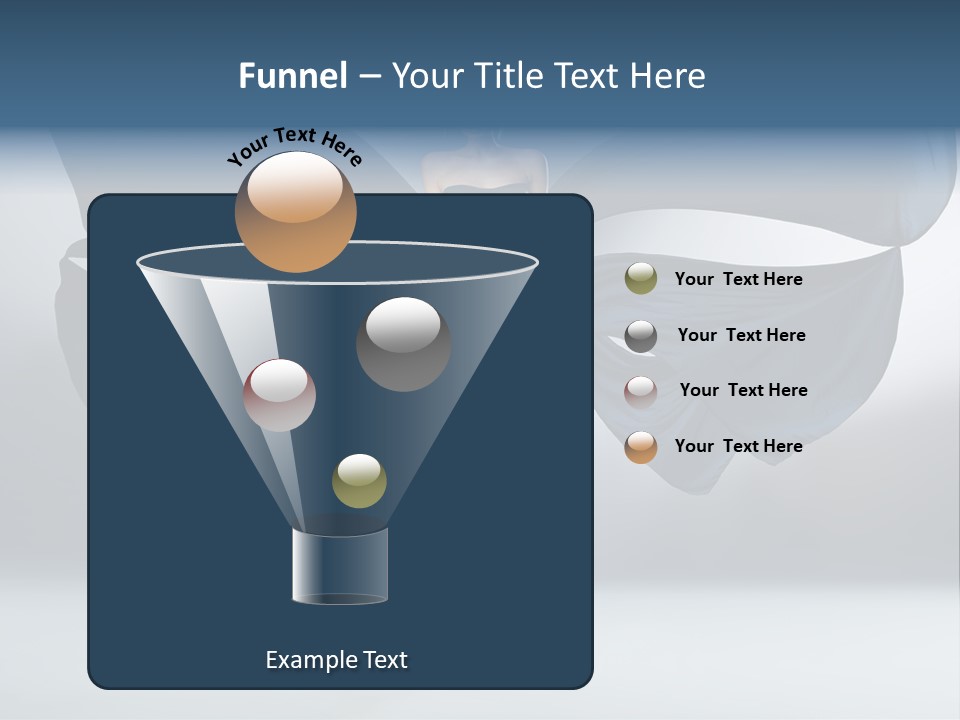 Funnel – Your Title Text Here

Your Text Here

Your Text Here

Your Text Here

Your Text Here

Your Text Here

Example Text